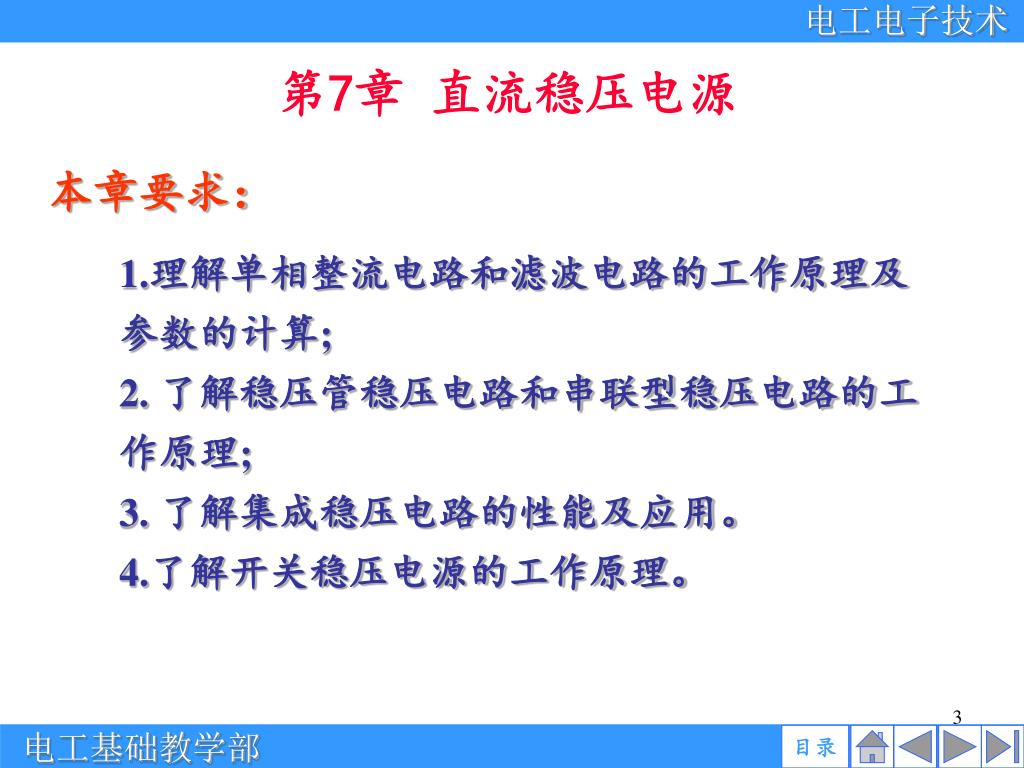 电工电子技术

第7章 直流稳压电源

本章要求:

1.理解单相整流电路和滤波电路的工作原理及参数的计算;

2. 了解稳压管稳压电路和串联型稳压电路的工作原理;

3. 了解集成稳压电路的性能及应用。

4.了解开关稳压电源的工作原理。

3

电工基础教学部

目录